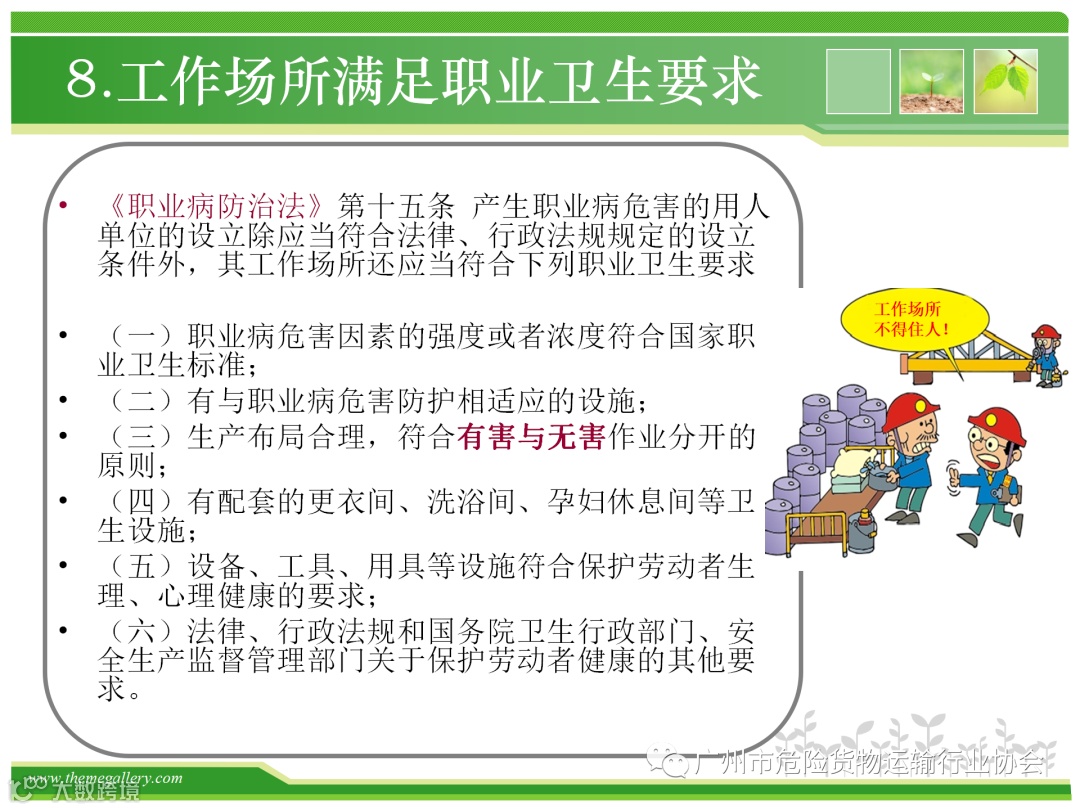 8.工作场所满足职业卫生要求

• 《职业病防治法》第十五条 产生职业病危害的用人单位的设立除应当符合法律、行政法规规定的设立条件外，其工作场所还应当符合下列职业卫生要求

• （一）职业病危害因素的强度或者浓度符合国家职业卫生标准；
• （二）有与职业病危害防护相适应的设施；
• （三）生产布局合理，符合有害与无害作业分开的原则；
• （四）有配套的更衣间、洗浴间、孕妇休息间等卫生设施；
• （五）设备、工具、用具等设施符合保护劳动者生理、心理健康的要求；
• （六）法律、行政法规和国务院卫生行政部门、安全生产监督管理部门关于保护劳动者健康的其他要求。

工作场所不得住人！

广州市危险货物运输行业协会

www.themegallery.com

大数跨境